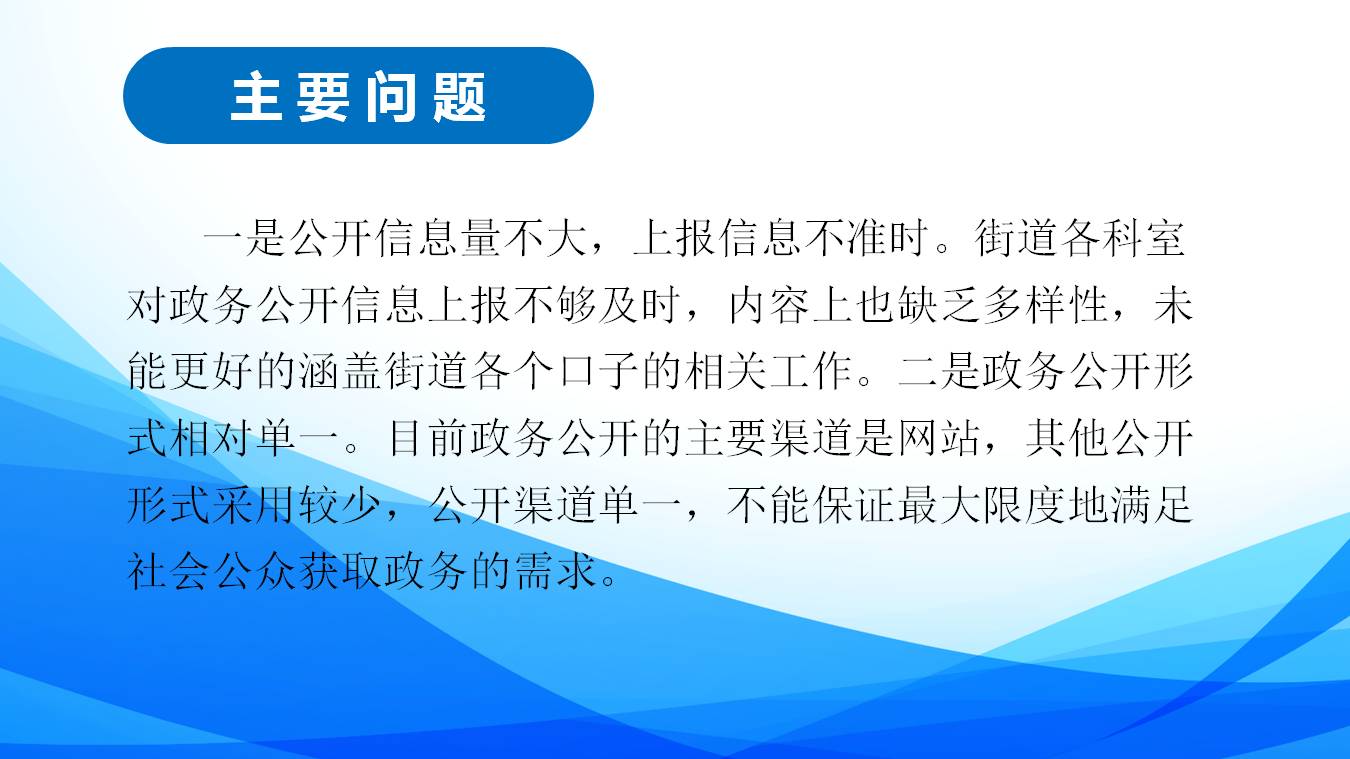 主要问题

一是公开信息量不大，上报信息不准时。街道各科室对政务公开信息上报不够及时，内容上也缺乏多样性，未能更好的涵盖街道各个口子的相关工作。二是政务公开形式相对单一。目前政务公开的主要渠道是网站，其他公开形式采用较少，公开渠道单一，不能保证最大限度地满足社会公众获取政务的需求。